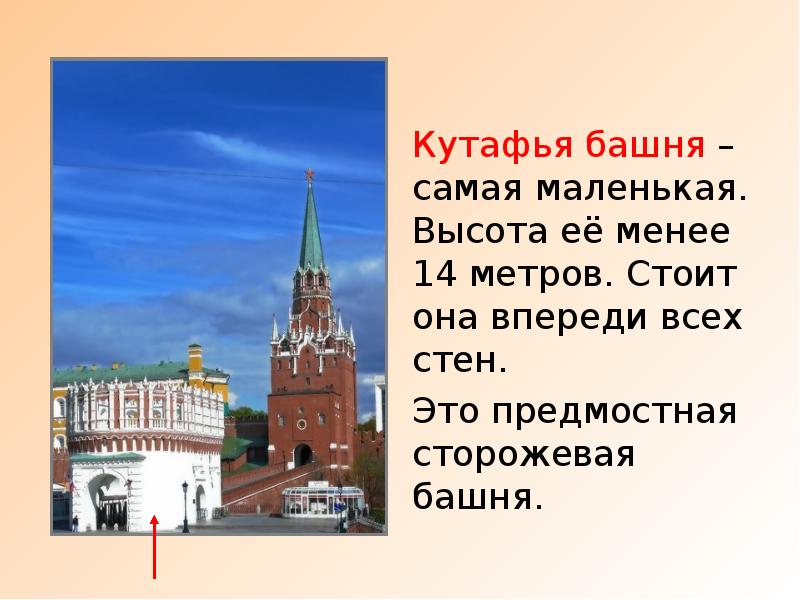 Кутафья башня – самая маленькая. Высота её менее 14 метров. Стоит она впереди всех стен.

Это предмостная сторожевая башня.